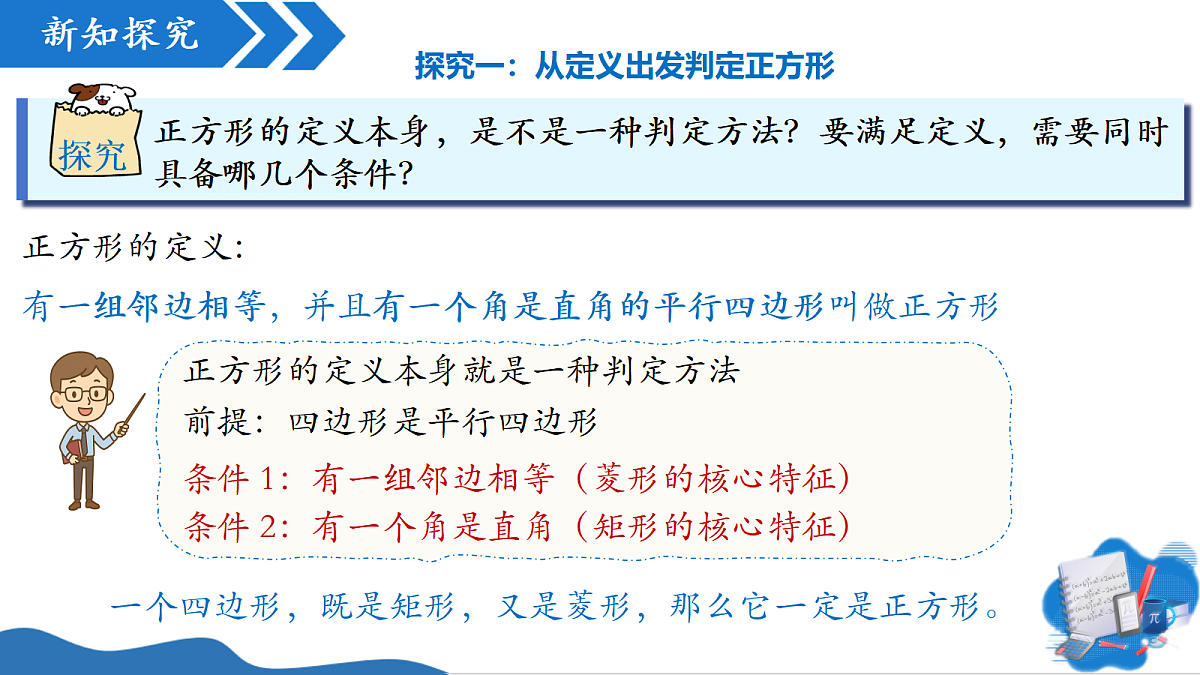 新知探究

探究一：从定义出发判定正方形

探究

正方形的定义本身，是不是一种判定方法？要满足定义，需要同时具备哪几个条件？

正方形的定义：

有一组邻边相等，并且有一个角是直角的平行四边形叫做正方形

正方形的定义本身就是一种判定方法

前提：四边形是平行四边形

条件 1：有一组邻边相等（菱形的核心特征）

条件 2：有一个角是直角（矩形的核心特征）

一个四边形，既是矩形，又是菱形，那么它一定是正方形。